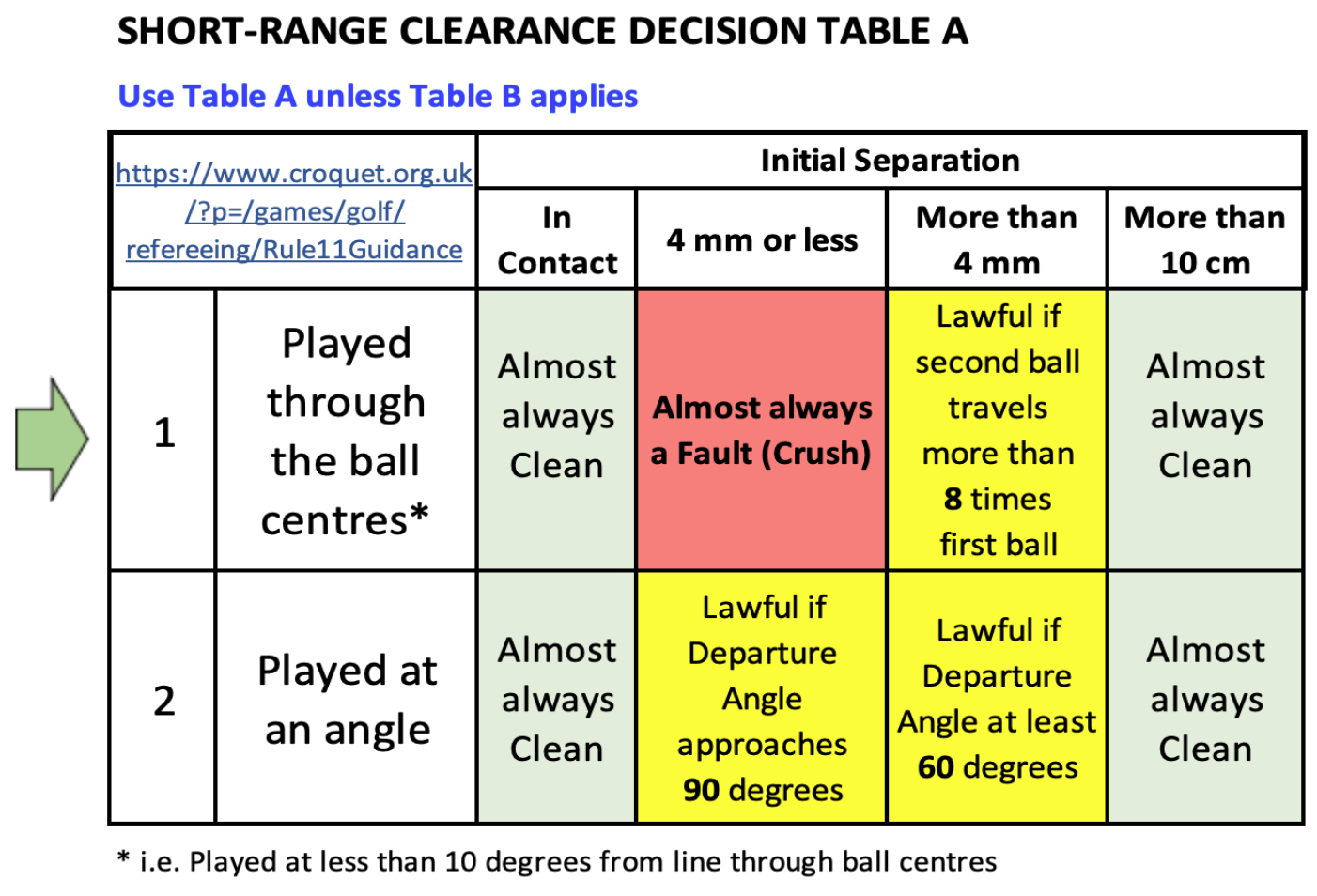 SHORT-RANGE CLEARANCE DECISION TABLE A

Use Table A unless Table B applies

| https://www.croquet.org.uk/?p=/games/golf/refereeing/Rule11Guidance | | Initial Separation | | | |
|---|---|---|---|---|---|
| | | In Contact | 4 mm or less | More than 4 mm | More than 10 cm |
| 1 | Played through the ball centres* | Almost always Clean | Almost always a Fault (Crush) | Lawful if second ball travels more than 8 times first ball | Almost always Clean |
| 2 | Played at an angle | Almost always Clean | Lawful if Departure Angle approaches 90 degrees | Lawful if Departure Angle at least 60 degrees | Almost always Clean |

* i.e. Played at less than 10 degrees from line through ball centres